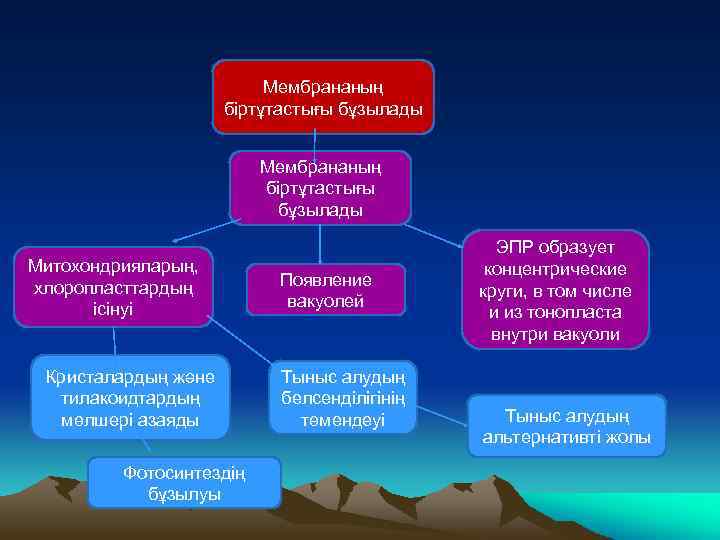 Мембрананың біртұтастығы бұзылады

Мембрананың біртұтастығы бұзылады

Митохондрияларың, хлоропласттардың ісінуі

Появление вакуолей

ЭПР образует концентрические круги, в том числе и из тонопласта внутри вакуоли

Кристалардың және тилакоидтардың мөлшері азаяды

Тыныс алудың белсенділігінің төмендеуі

Тыныс алудың альтернативті жолы

Фотосинтездің бұзылуы